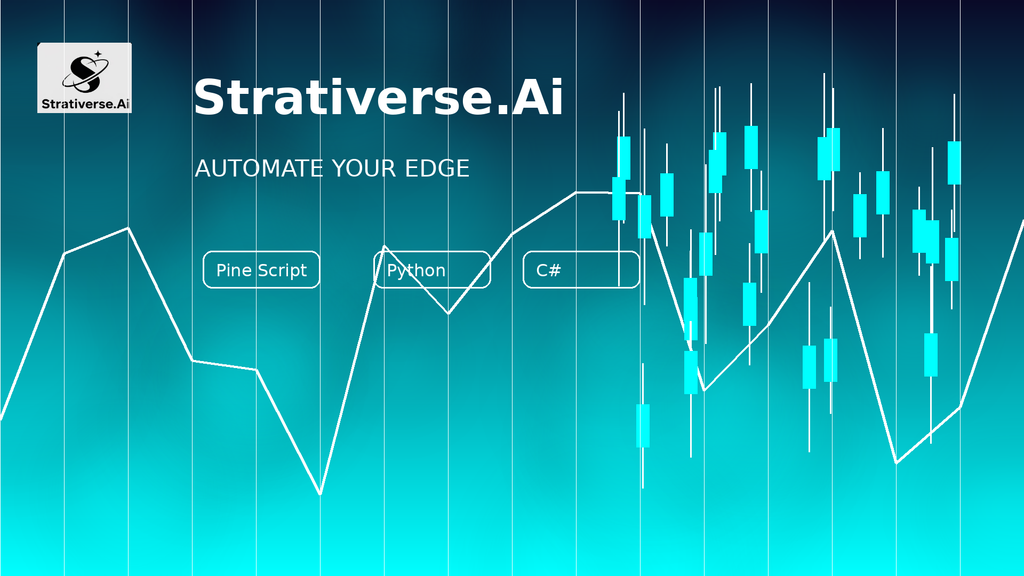 Strativerse.Ai

Strativerse.Ai

AUTOMATE YOUR EDGE

Pine Script

Python

C#